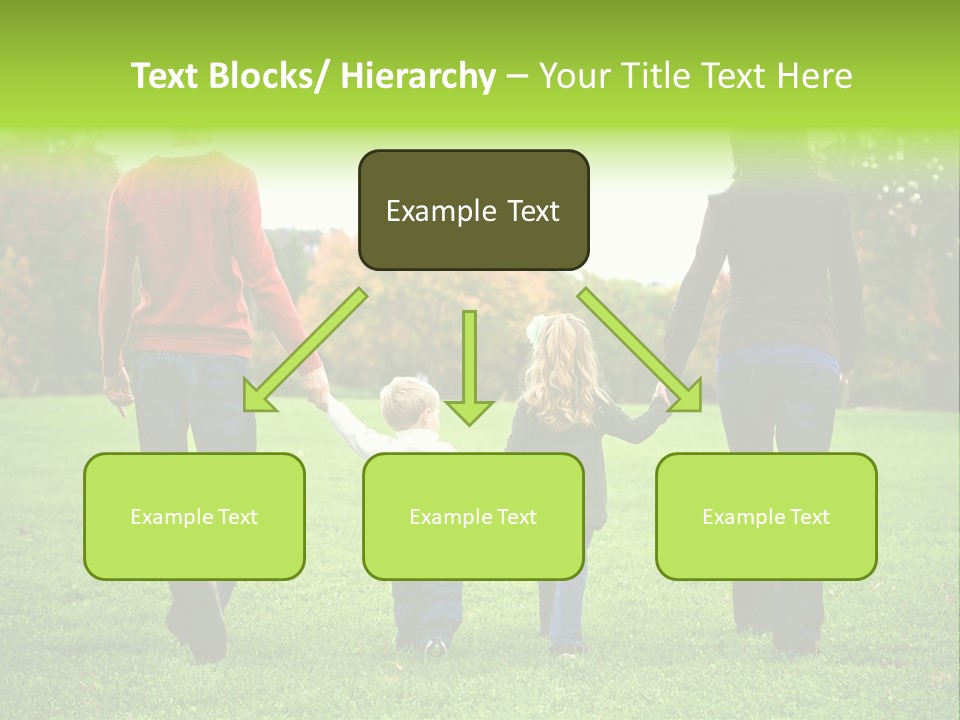 Text Blocks/ Hierarchy – Your Title Text Here

Example Text

Example Text

Example Text

Example Text